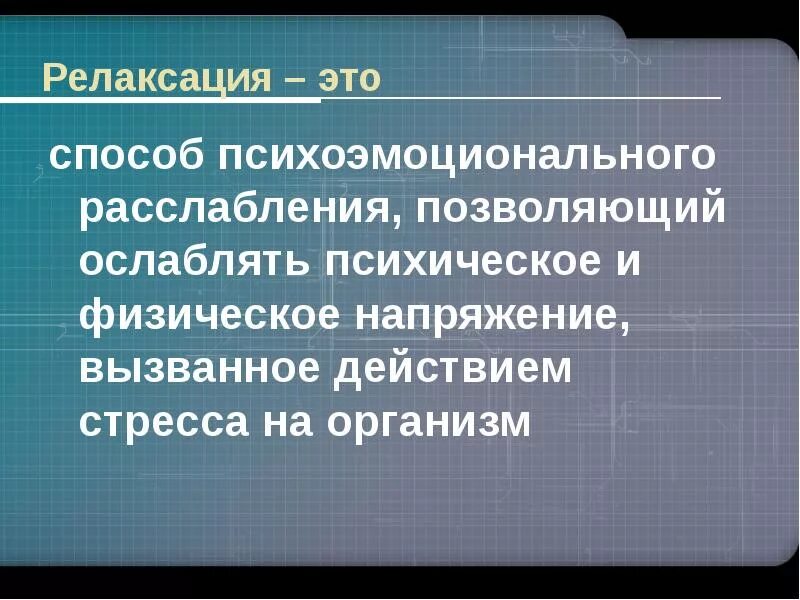 Релаксация – это

способ психоэмоционального расслабления, позволяющий ослаблять психическое и физическое напряжение, вызванное действием стресса на организм